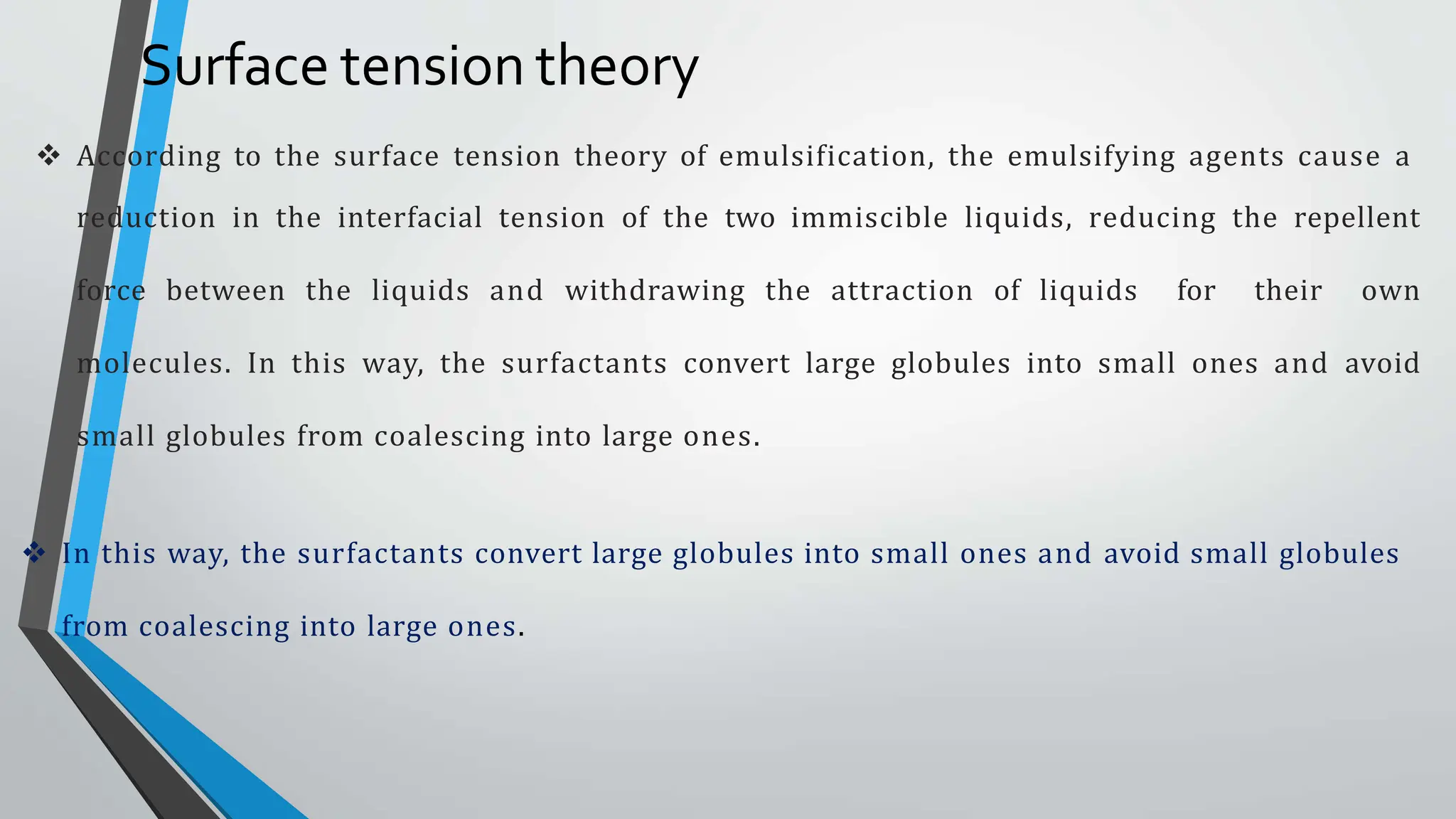 Surface tension theory

❖ According to the surface tension theory of emulsification, the emulsifying agents cause a reduction in the interfacial tension of the two immiscible liquids, reducing the repellent force between the liquids and withdrawing the attraction of liquids for their own molecules. In this way, the surfactants convert large globules into small ones and avoid small globules from coalescing into large ones.

❖ In this way, the surfactants convert large globules into small ones and avoid small globules from coalescing into large ones.